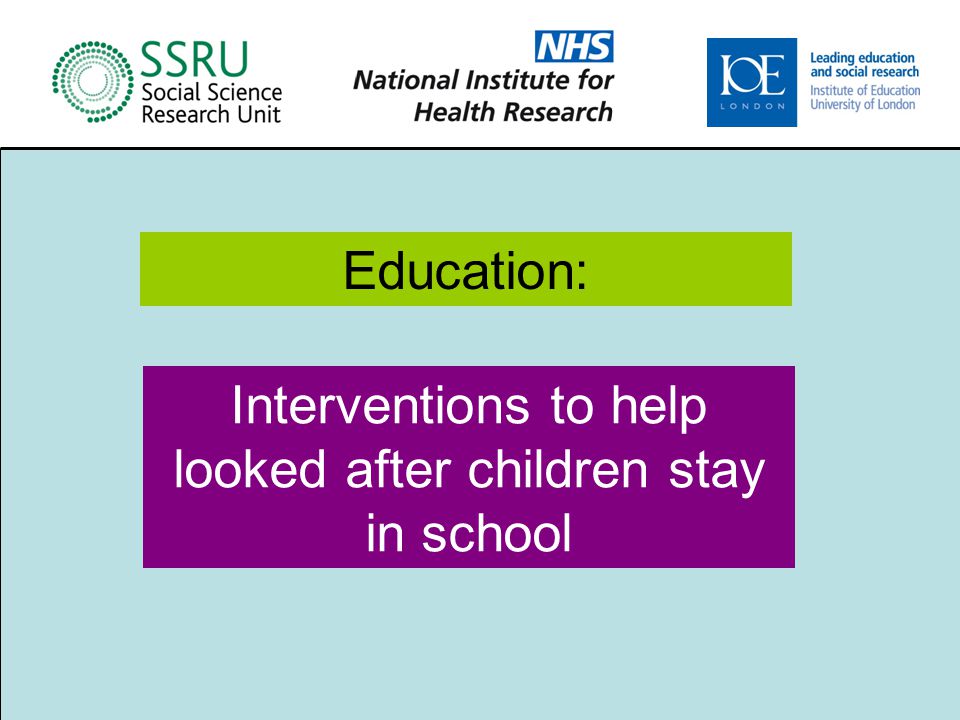 SSRU
Social Science
Research Unit

NHS
National Institute for
Health Research

IOE
LONDON

Leading education
and social research
Institute of Education
University of London

Education:

Interventions to help looked after children stay in school